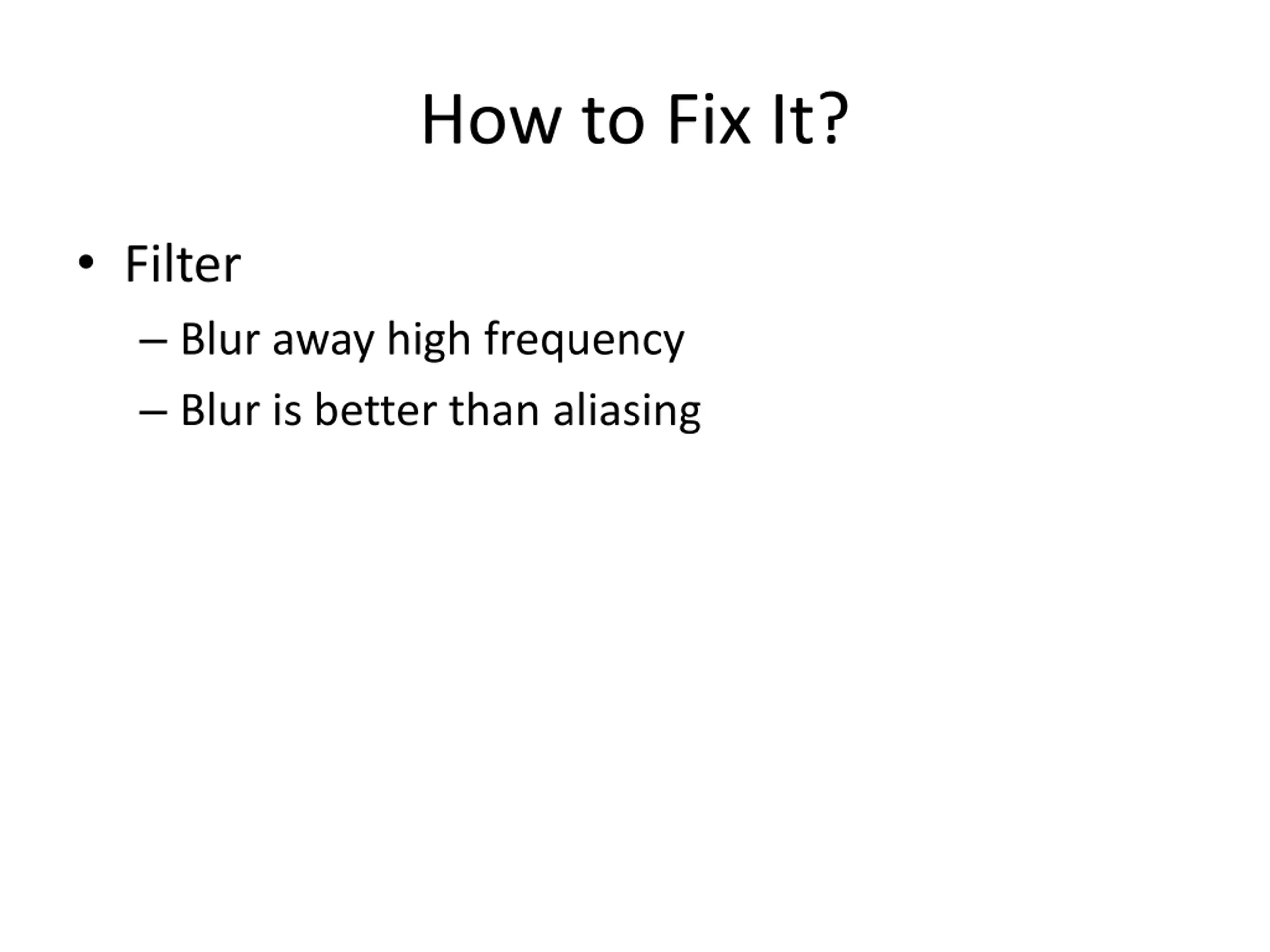 How to Fix It?

• Filter
  – Blur away high frequency
  – Blur is better than aliasing